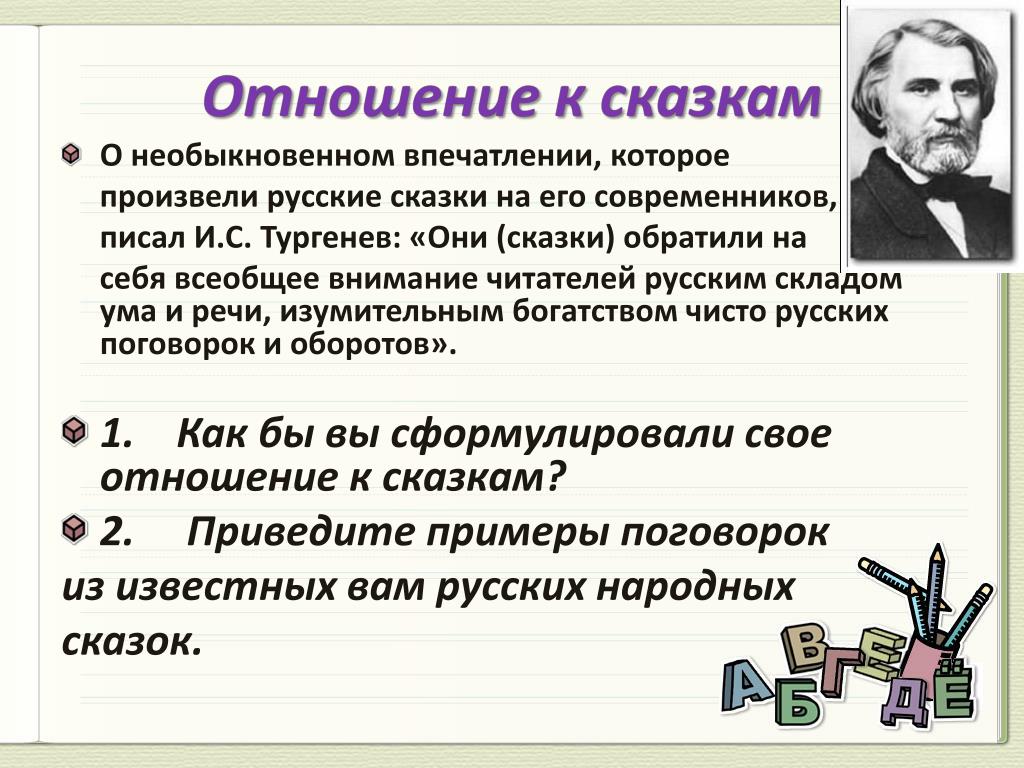 Отношение к сказкам

О необыкновенном впечатлении, которое произвели русские сказки на его современников, писал И.С. Тургенев: «Они (сказки) обратили на себя всеобщее внимание читателей русским складом ума и речи, изумительным богатством чисто русских поговорок и оборотов».

1. Как бы вы сформулировали свое отношение к сказкам?

2. Приведите примеры поговорок из известных вам русских народных сказок.

А Б В Г Д Е Ё